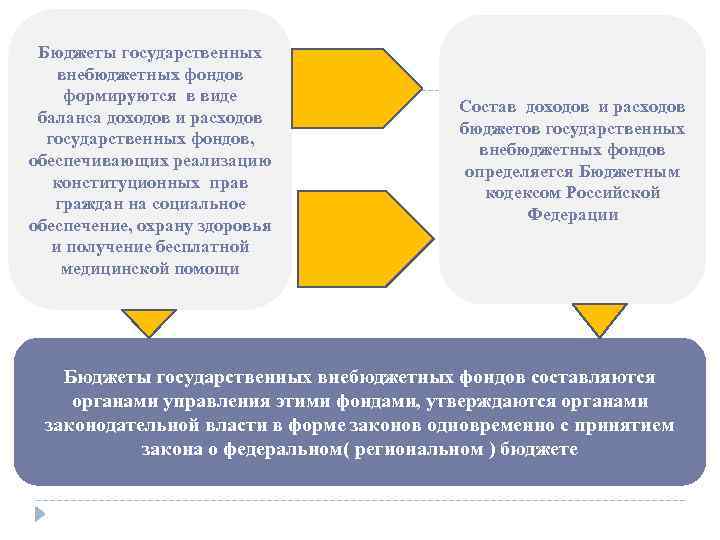 Бюджеты государственных внебюджетных фондов формируются в виде баланса доходов и расходов государственных фондов, обеспечивающих реализацию конституционных прав граждан на социальное обеспечение, охрану здоровья и получение бесплатной медицинской помощи

Состав доходов и расходов бюджетов государственных внебюджетных фондов определяется Бюджетным кодексом Российской Федерации

Бюджеты государственных внебюджетных фондов составляются органами управления этими фондами, утверждаются органами законодательной власти в форме законов одновременно с принятием закона о федеральном( региональном ) бюджете